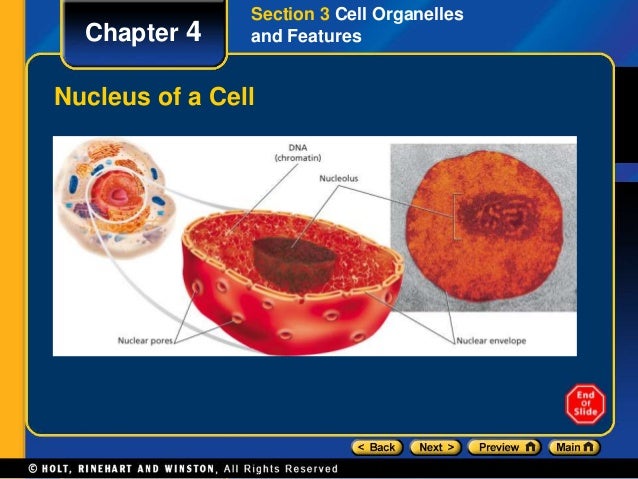 Chapter 4

Section 3 Cell Organelles and Features

Nucleus of a Cell

DNA (chromatin)

Nucleolus

Nuclear pores

Nuclear envelope

End Of Slide

< Back  Next >  Preview  Main

© HOLT, RINEHART AND WINSTON, All Rights Reserved